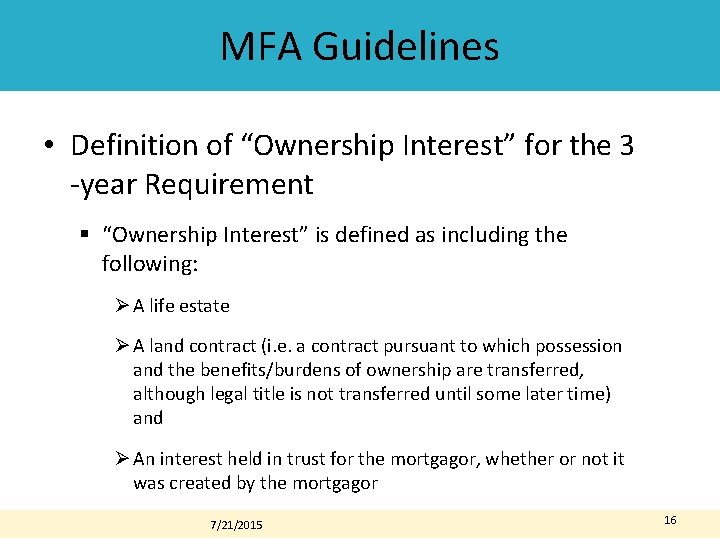 MFA Guidelines

• Definition of “Ownership Interest” for the 3 -year Requirement

▪ “Ownership Interest” is defined as including the following:

➢ A life estate

➢ A land contract (i.e. a contract pursuant to which possession and the benefits/burdens of ownership are transferred, although legal title is not transferred until some later time) and

➢ An interest held in trust for the mortgagor, whether or not it was created by the mortgagor

7/21/2015

16